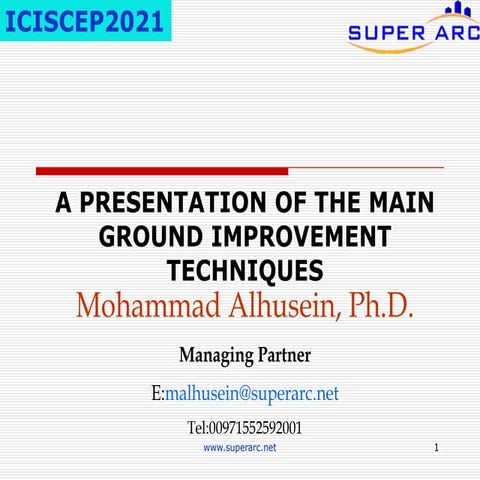 ICISCEP2021

SUPER ARC

A PRESENTATION OF THE MAIN GROUND IMPROVEMENT TECHNIQUES

Mohammad Alhusein, Ph.D.

Managing Partner

E:malhusein@superarc.net

Tel:00971552592001

www.superarc.net

1